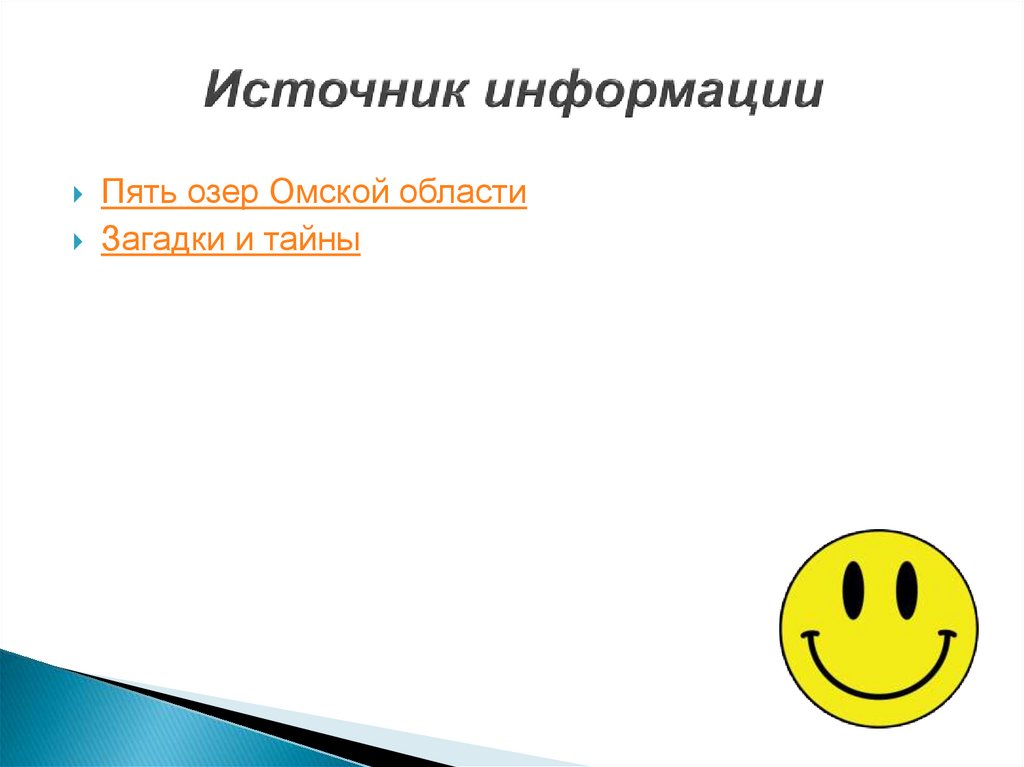 Источник информации

Пять озер Омской области

Загадки и тайны